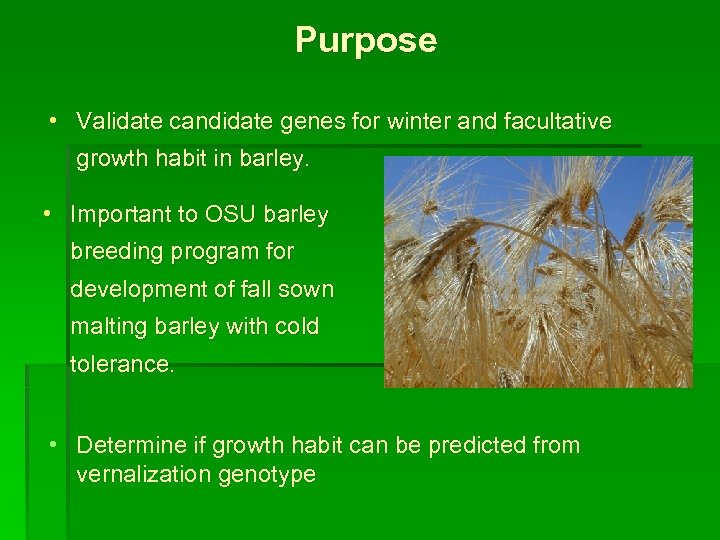 Purpose

• Validate candidate genes for winter and facultative growth habit in barley.

• Important to OSU barley breeding program for development of fall sown malting barley with cold tolerance.

• Determine if growth habit can be predicted from vernalization genotype